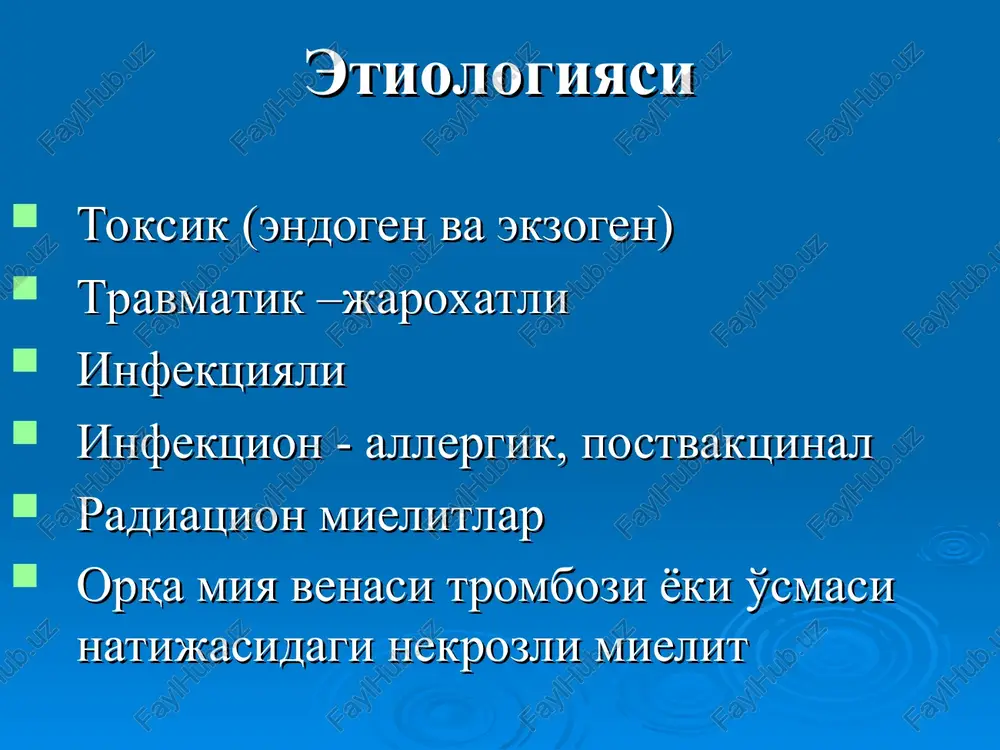 Этиологияси

Токсик (эндоген ва экзоген)
Травматик –жарохатли
Инфекцияли
Инфекцион - аллергик, поствакцинал
Радиацион миелитлар
Орқа мия венаси тромбози ёки ўсмаси натижасидаги некрозли миелит

FaylHub.uz